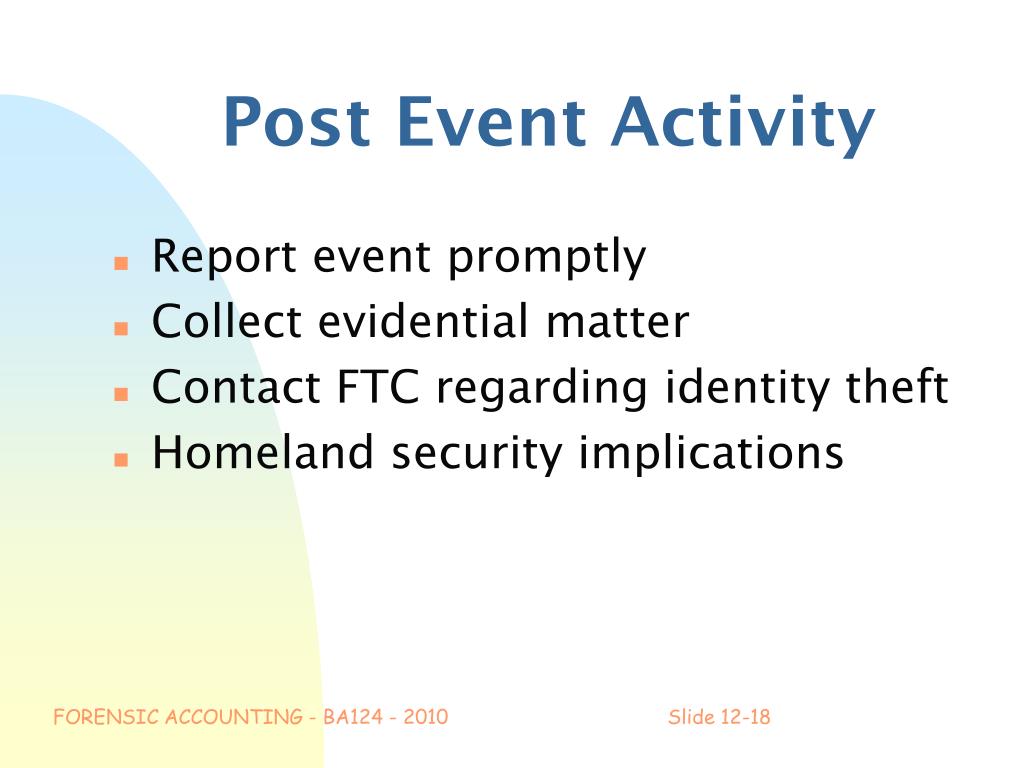 Post Event Activity

- Report event promptly
- Collect evidential matter
- Contact FTC regarding identity theft
- Homeland security implications

FORENSIC ACCOUNTING - BA124 - 2010

Slide 12-18